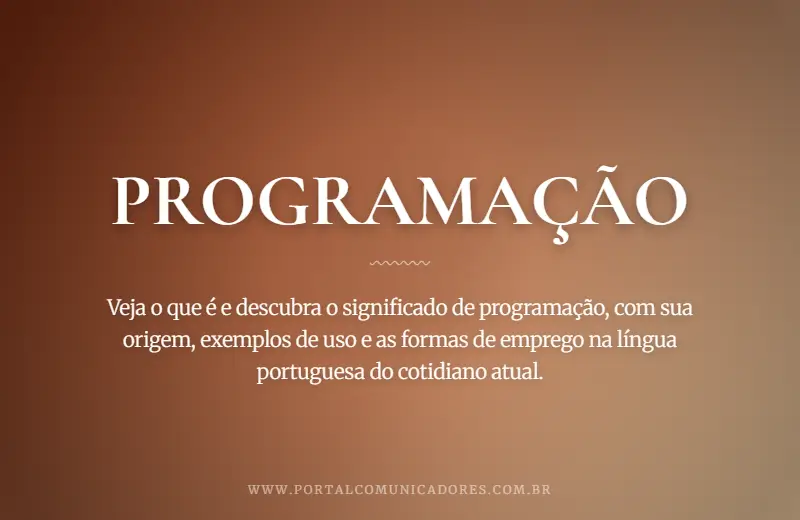 PROGRAMAÇÃO

Veja o que é e descubra o significado de programação, com sua origem, exemplos de uso e as formas de emprego na língua portuguesa do cotidiano atual.

WWW.PORTALCOMUNICADORES.COM.BR